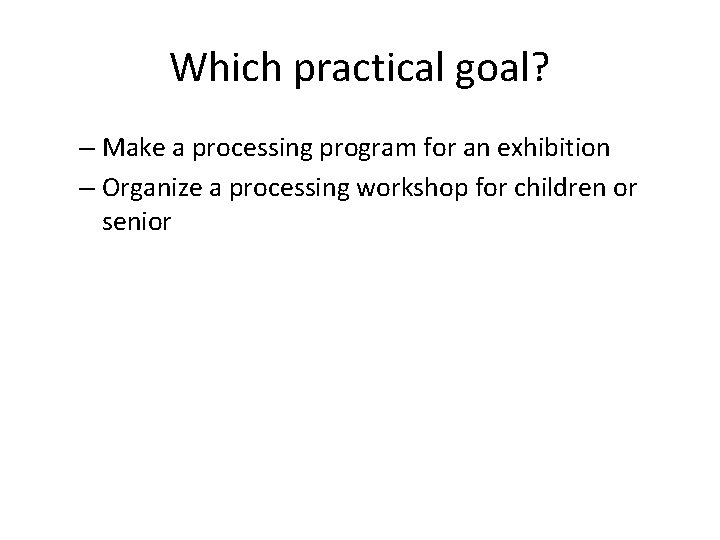 Which practical goal?

– Make a processing program for an exhibition

– Organize a processing workshop for children or senior